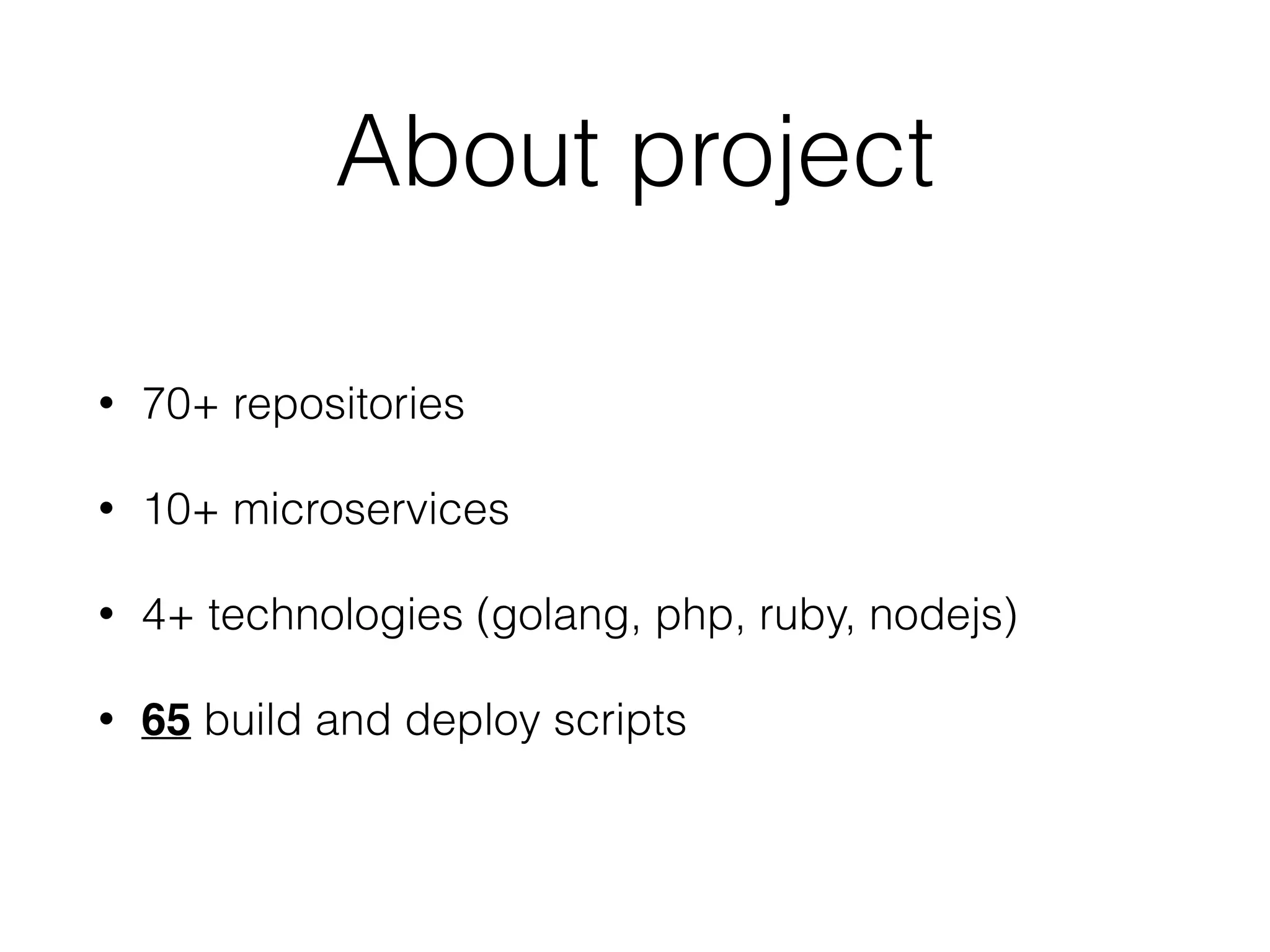 About project

• 70+ repositories

• 10+ microservices

• 4+ technologies (golang, php, ruby, nodejs)

• 65 build and deploy scripts